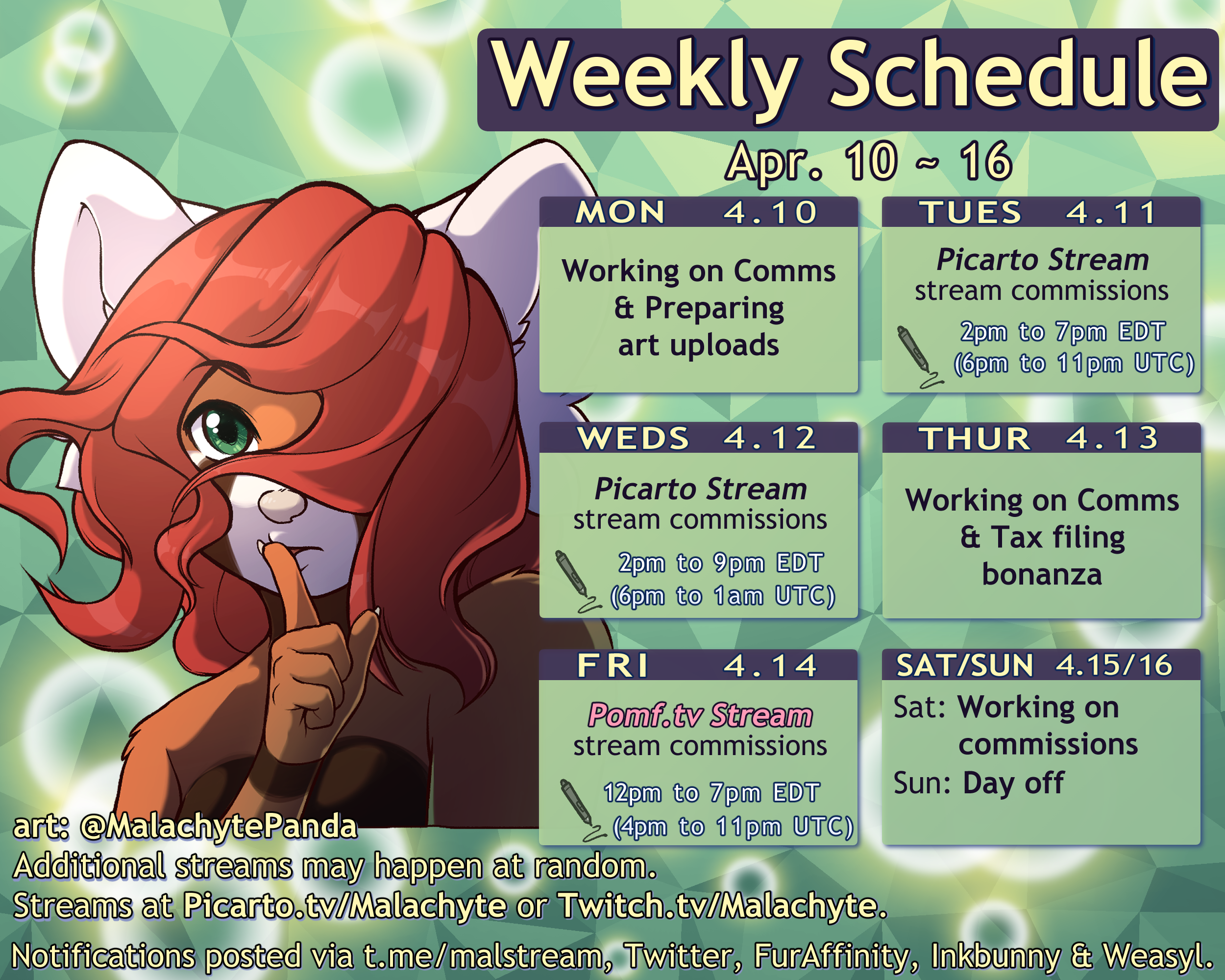 Weekly Schedule

Apr. 10 ~ 16

MON 4.10

Working on Comms & Preparing art uploads

TUES 4.11

Picarto Stream
stream commissions

2pm to 7pm EDT
(6pm to 11pm UTC)

WEDS 4.12

Picarto Stream
stream commissions

2pm to 9pm EDT
(6pm to 1am UTC)

THUR 4.13

Working on Comms & Tax filing bonanza

FRI 4.14

Pomf.tv Stream
stream commissions

12pm to 7pm EDT
(4pm to 11pm UTC)

SAT/SUN 4.15/16

Sat: Working on commissions
Sun: Day off

art: @MalachytePanda
Additional streams may happen at random.
Streams at Picarto.tv/Malachyte or Twitch.tv/Malachyte.

Notifications posted via t.me/malstream, Twitter, FurAffinity, Inkbunny & Weasyl.